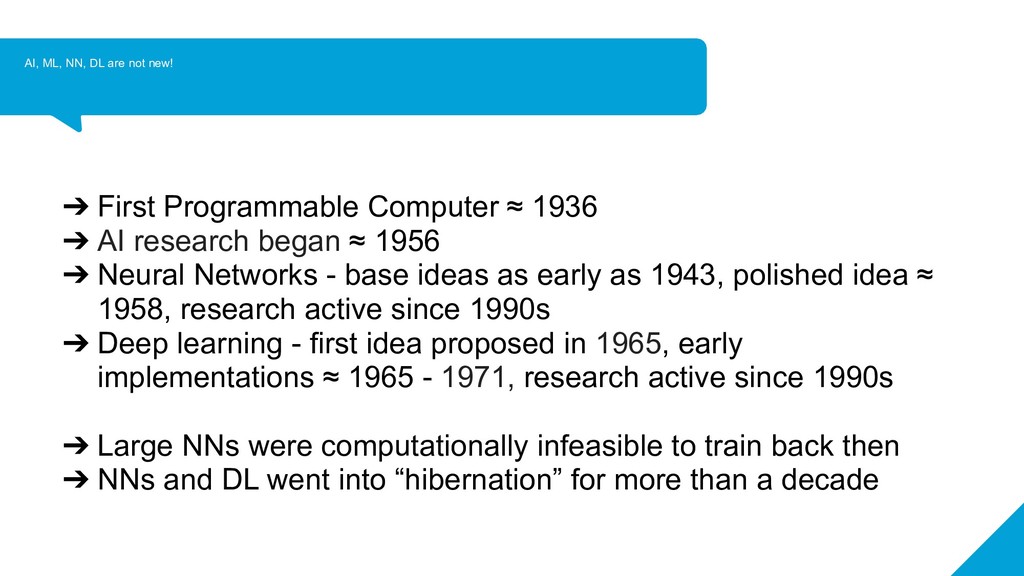 AI, ML, NN, DL are not new!

➔ First Programmable Computer ≈ 1936
➔ AI research began ≈ 1956
➔ Neural Networks - base ideas as early as 1943, polished idea ≈ 1958, research active since 1990s
➔ Deep learning - first idea proposed in 1965, early implementations ≈ 1965 - 1971, research active since 1990s

➔ Large NNs were computationally infeasible to train back then
➔ NNs and DL went into “hibernation” for more than a decade